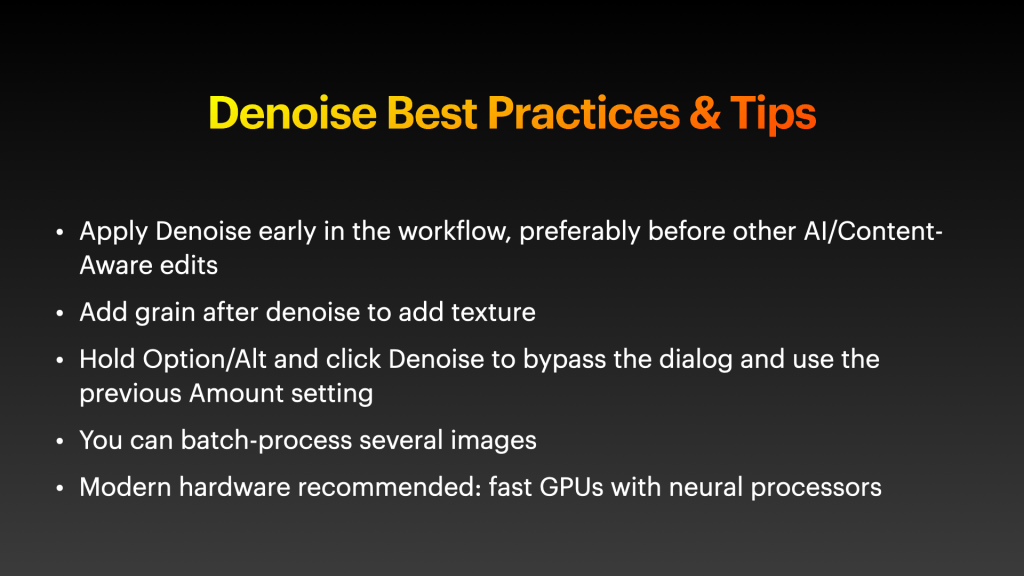 Denoise Best Practices & Tips

• Apply Denoise early in the workflow, preferably before other AI/Content-Aware edits

• Add grain after denoise to add texture

• Hold Option/Alt and click Denoise to bypass the dialog and use the previous Amount setting

• You can batch-process several images

• Modern hardware recommended: fast GPUs with neural processors